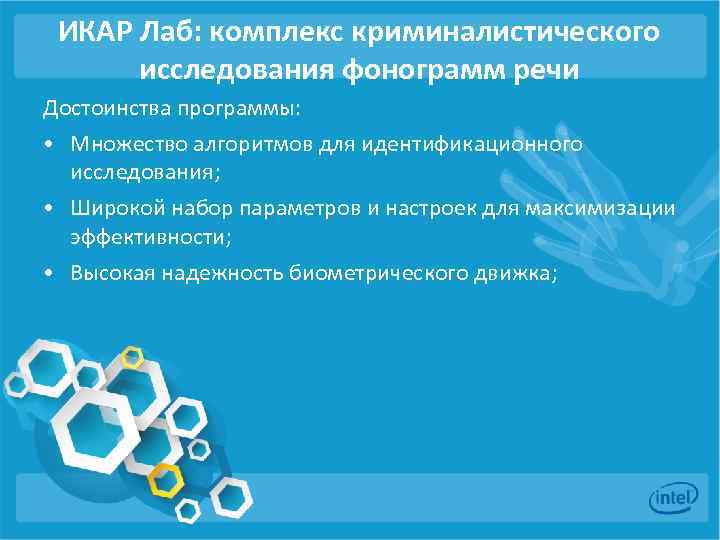 ИКАР Лаб: комплекс криминалистического исследования фонограмм речи

Достоинства программы:

• Множество алгоритмов для идентификационного исследования;

• Широкой набор параметров и настроек для максимизации эффективности;

• Высокая надежность биометрического движка;

intel